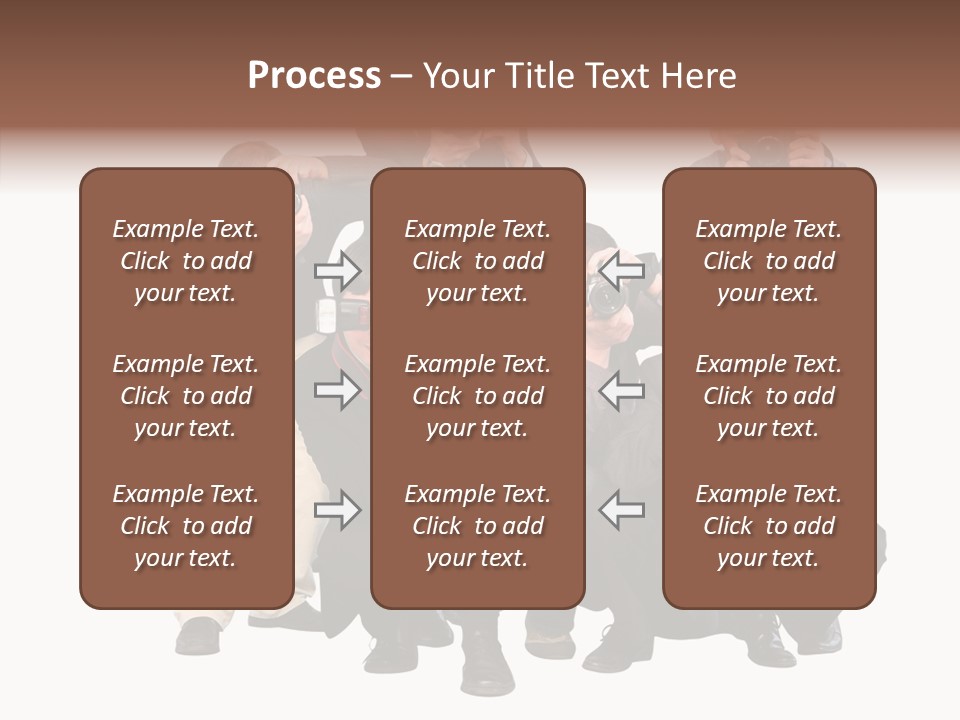 Process – Your Title Text Here

Example Text. Click to add your text.

Example Text. Click to add your text.

Example Text. Click to add your text.

Example Text. Click to add your text.

Example Text. Click to add your text.

Example Text. Click to add your text.

Example Text. Click to add your text.

Example Text. Click to add your text.

Example Text. Click to add your text.